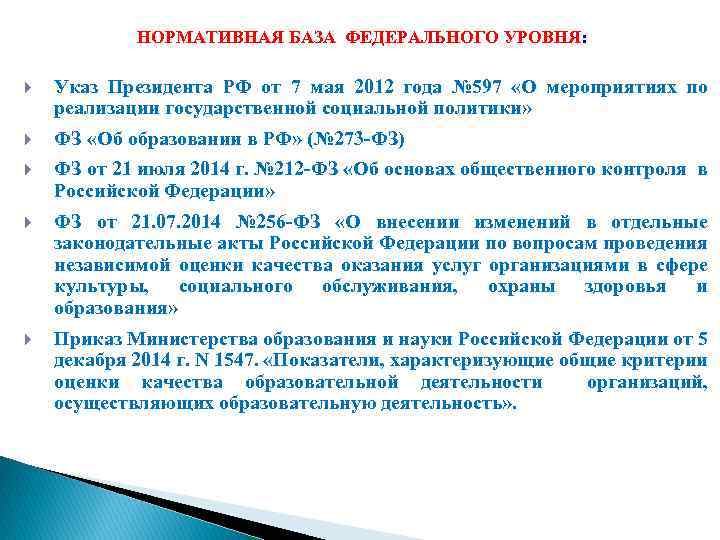 НОРМАТИВНАЯ БАЗА ФЕДЕРАЛЬНОГО УРОВНЯ:

Указ Президента РФ от 7 мая 2012 года №597 «О мероприятиях по реализации государственной социальной политики»

ФЗ «Об образовании в РФ» (№273-ФЗ)

ФЗ от 21 июля 2014 г. №212-ФЗ «Об основах общественного контроля в Российской Федерации»

ФЗ от 21.07.2014 №256-ФЗ «О внесении изменений в отдельные законодательные акты Российской Федерации по вопросам проведения независимой оценки качества оказания услуг организациями в сфере культуры, социального обслуживания, охраны здоровья и образования»

Приказ Министерства образования и науки Российской Федерации от 5 декабря 2014 г. N 1547. «Показатели, характеризующие общие критерии оценки качества образовательной деятельности организаций, осуществляющих образовательную деятельность».